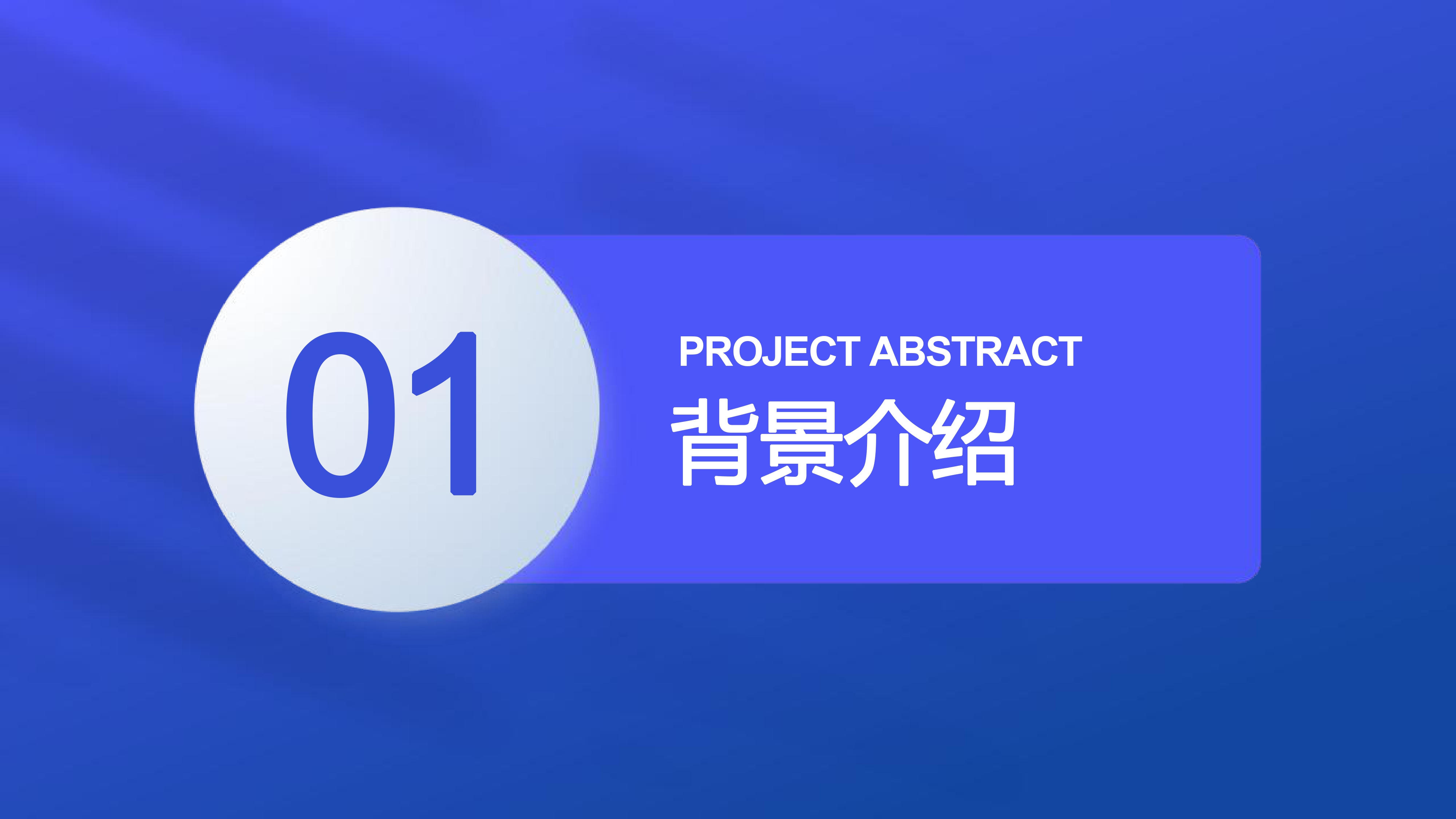 01

PROJECT ABSTRACT

背景介绍